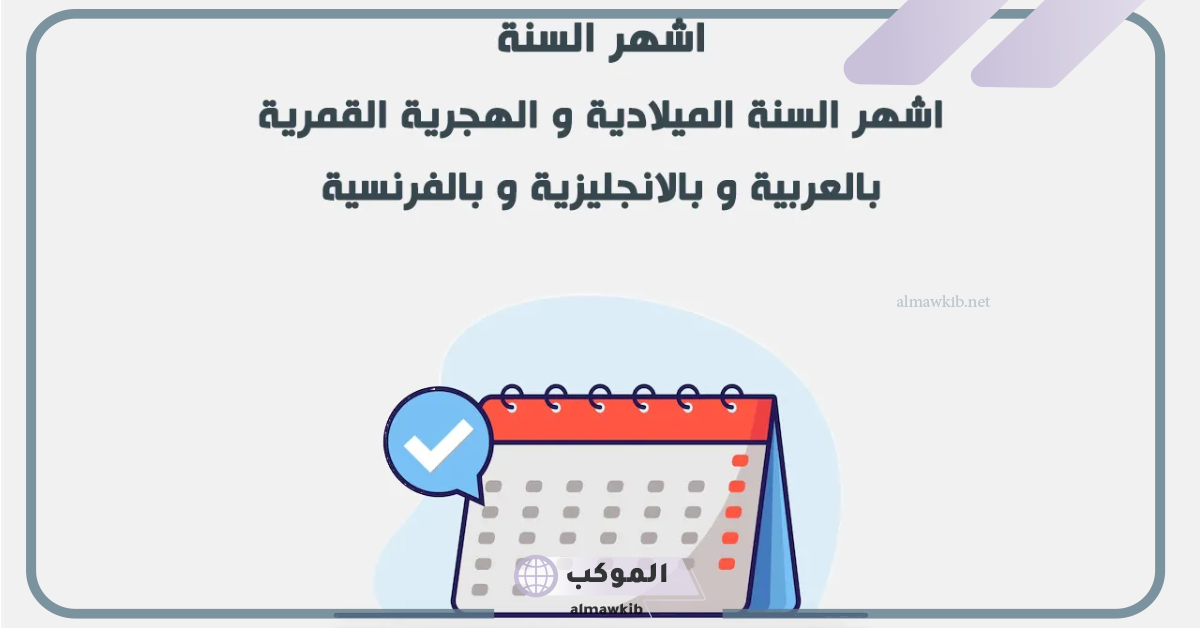 اشهر السنة

اشهر السنة الميلادية و الهجرية القمرية بالعربية و بالانجليزية و بالفرنسية

almawkib.net

الموكب
almawkib